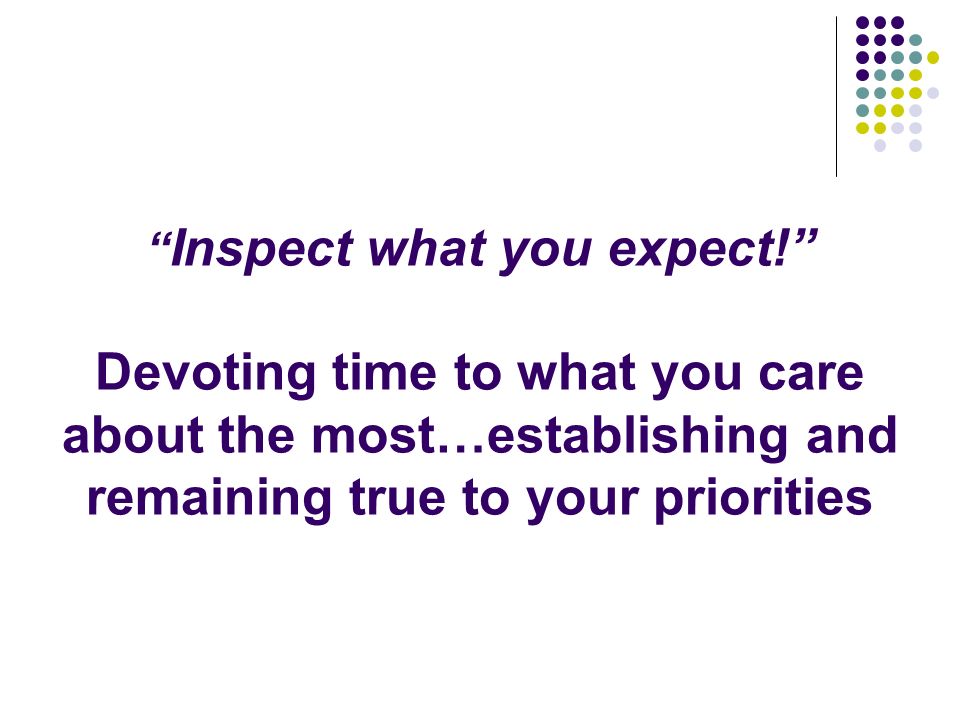 “Inspect what you expect!”

Devoting time to what you care about the most…establishing and remaining true to your priorities